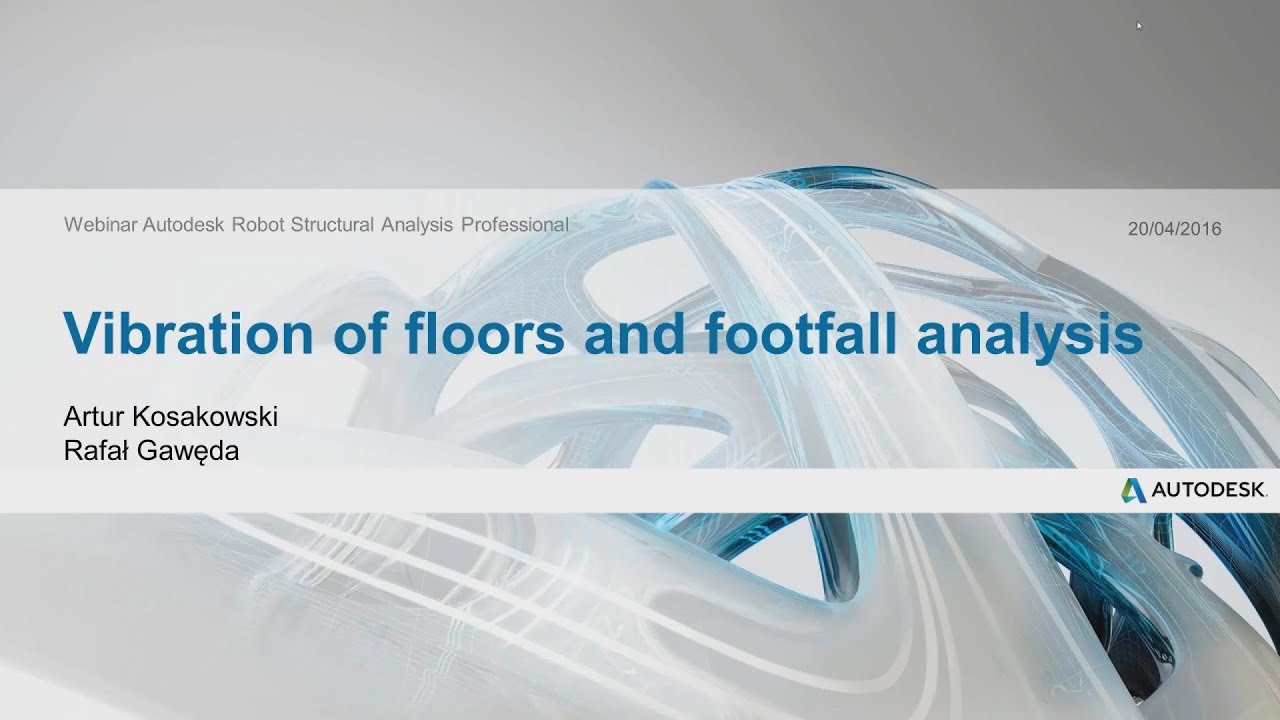 Webinar Autodesk Robot Structural Analysis Professional

20/04/2016

Vibration of floors and footfall analysis

Artur Kosakowski
Rafał Gawęda

AUTODESK.